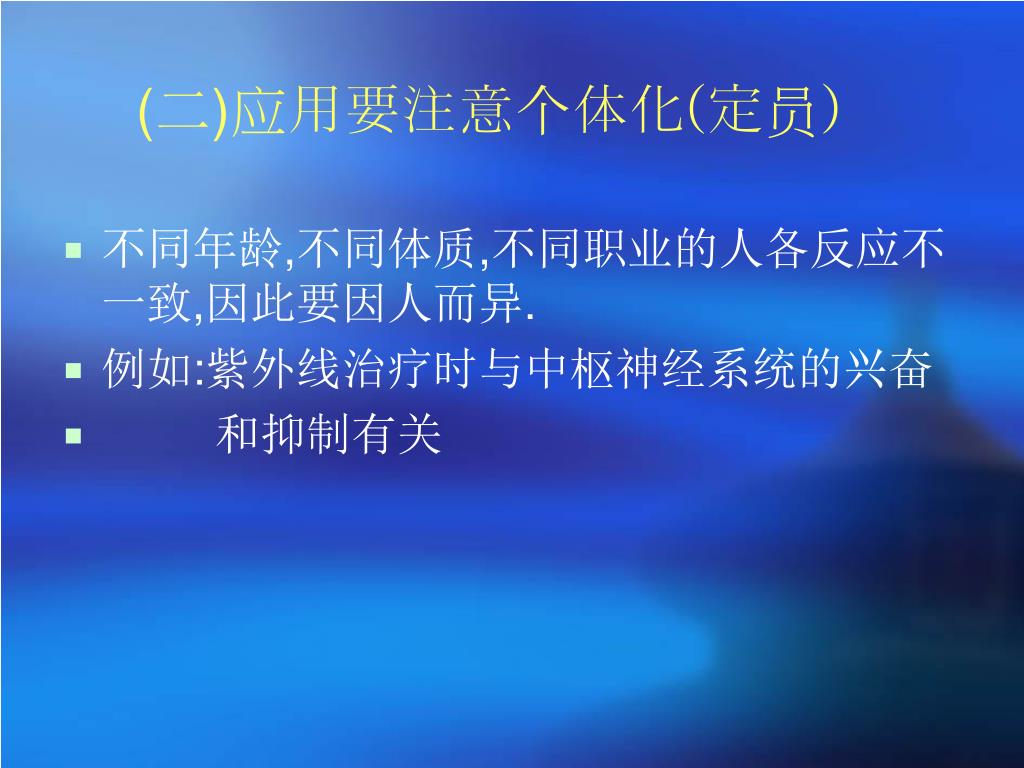 (二)应用要注意个体化(定员)

- 不同年龄,不同体质,不同职业的人各反应不一致,因此要因人而异.
- 例如:紫外线治疗时与中枢神经系统的兴奋
- 和抑制有关